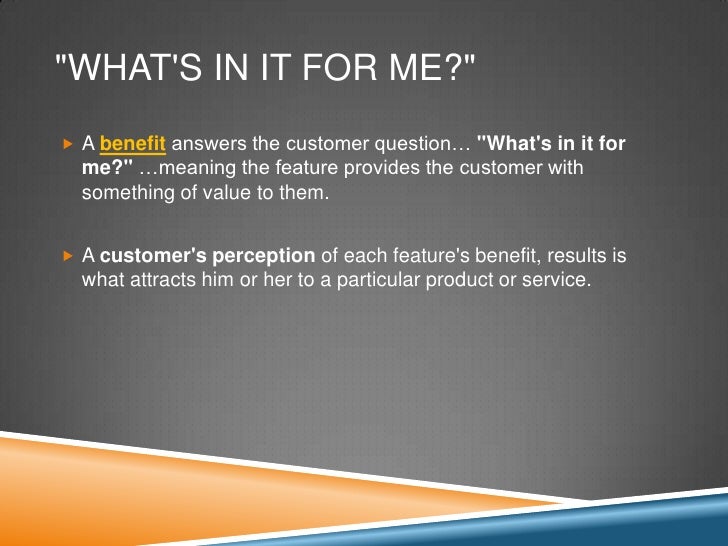 "WHAT'S IN IT FOR ME?"

A benefit answers the customer question… "What's in it for me?" …meaning the feature provides the customer with something of value to them.

A customer's perception of each feature's benefit, results is what attracts him or her to a particular product or service.